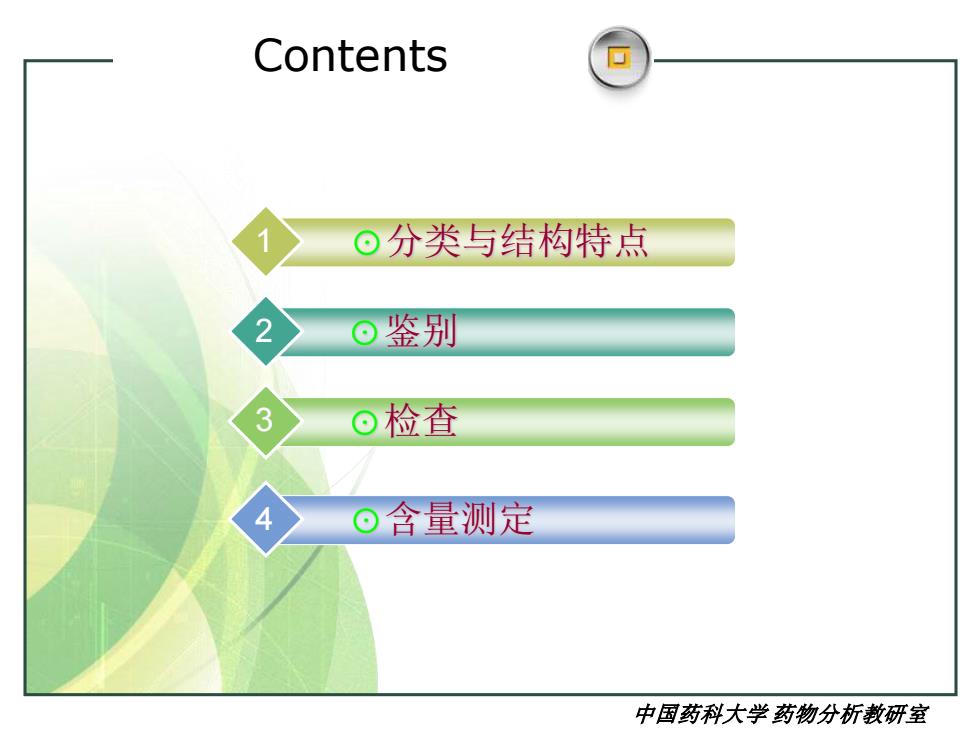 Contents

1 ⊙分类与结构特点

2 ⊙鉴别

3 ⊙检查

4 ⊙含量测定

中国药科大学 药物分析教研室